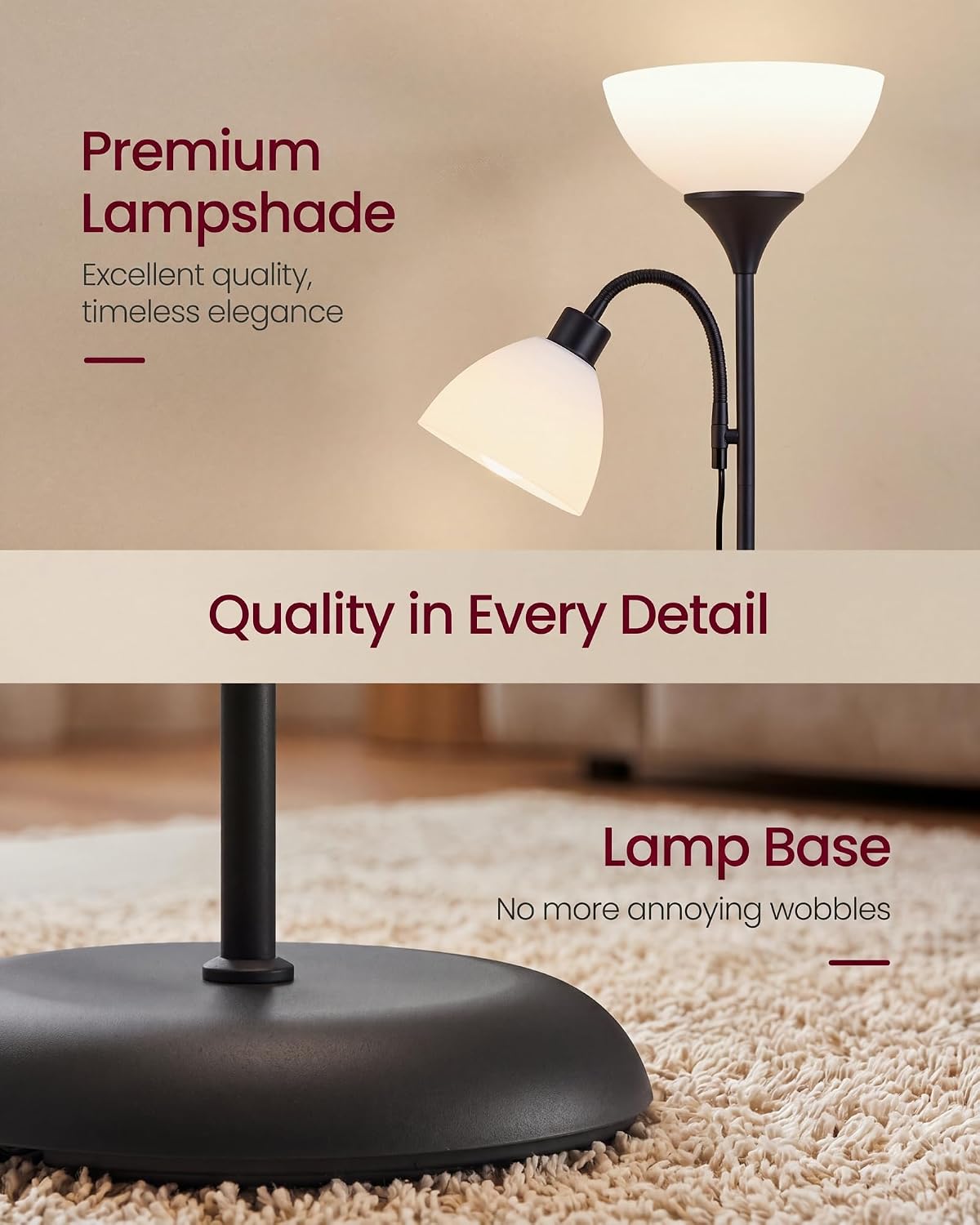 Premium Lampshade

Excellent quality, timeless elegance

Quality in Every Detail

Lamp Base

No more annoying wobbles